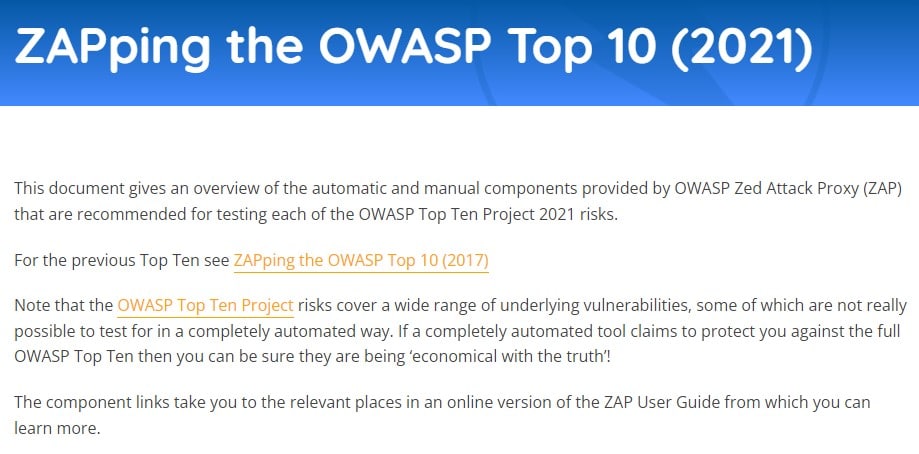 ZAPping the OWASP Top 10 (2021)

This document gives an overview of the automatic and manual components provided by OWASP Zed Attack Proxy (ZAP) that are recommended for testing each of the OWASP Top Ten Project 2021 risks.

For the previous Top Ten see ZAPping the OWASP Top 10 (2017)

Note that the OWASP Top Ten Project risks cover a wide range of underlying vulnerabilities, some of which are not really possible to test for in a completely automated way. If a completely automated tool claims to protect you against the full OWASP Top Ten then you can be sure they are being 'economical with the truth'!

The component links take you to the relevant places in an online version of the ZAP User Guide from which you can learn more.